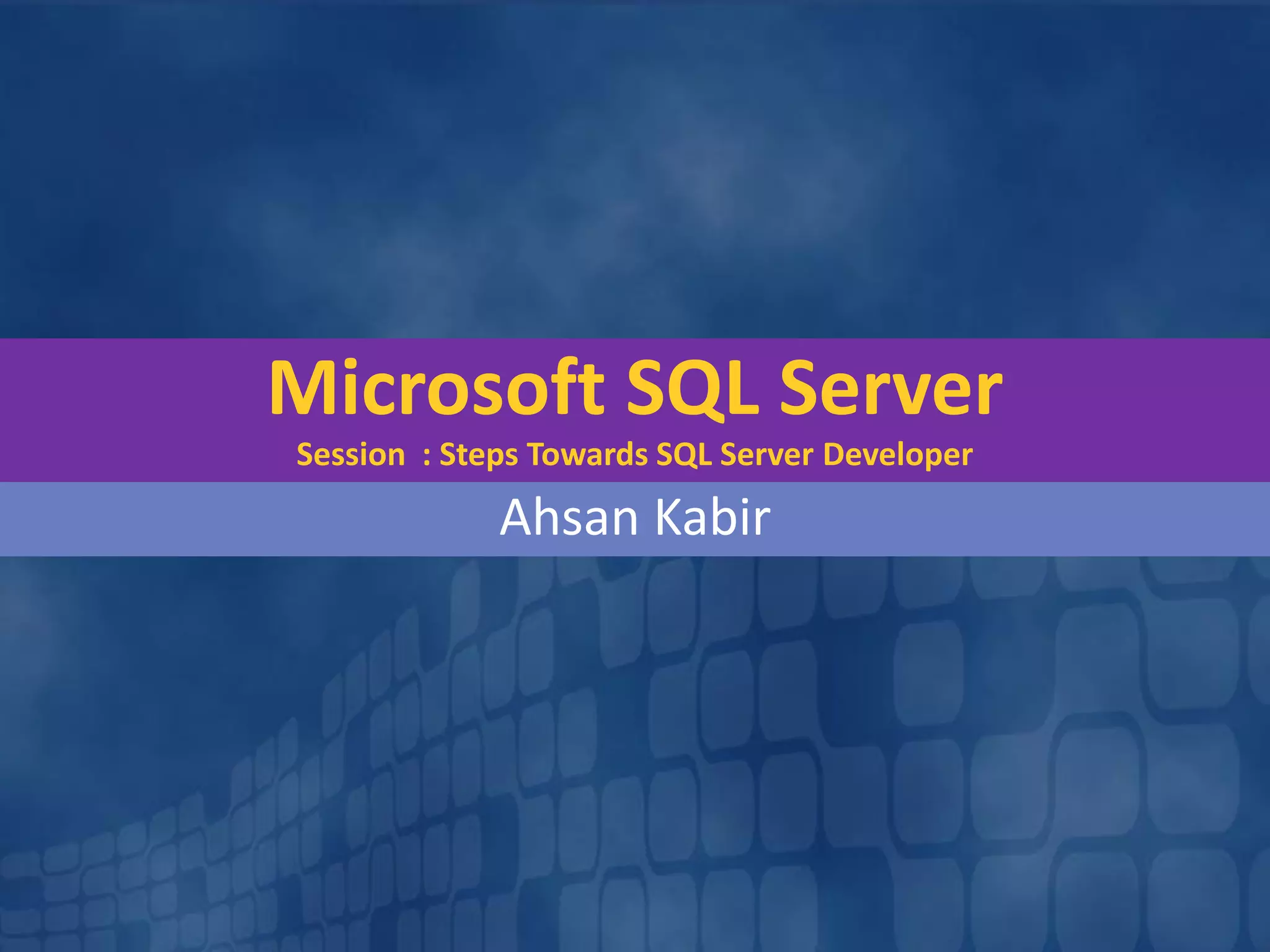 Microsoft SQL Server

Session : Steps Towards SQL Server Developer

Ahsan Kabir